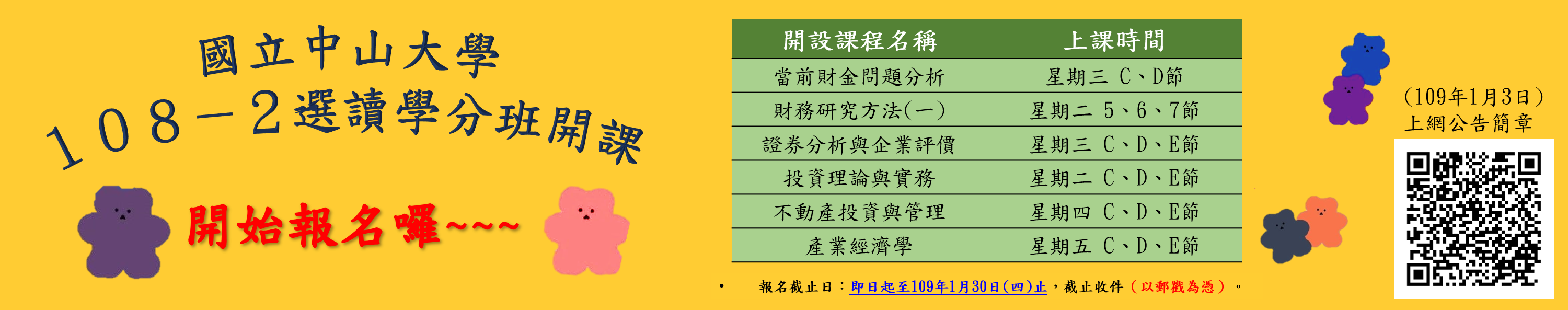 國立中山大學
108－2選讀學分班開課

開始報名囉~~~

| 開設課程名稱 | 上課時間 |
|---|---|
| 當前財金問題分析 | 星期三 C、D節 |
| 財務研究方法(一) | 星期二 5、6、7節 |
| 證券分析與企業評價 | 星期三 C、D、E節 |
| 投資理論與實務 | 星期二 C、D、E節 |
| 不動產投資與管理 | 星期四 C、D、E節 |
| 產業經濟學 | 星期五 C、D、E節 |

• 報名截止日：即日起至109年1月30日(四)止，截止收件（以郵戳為憑）。

（109年1月3日）
上網公告簡章